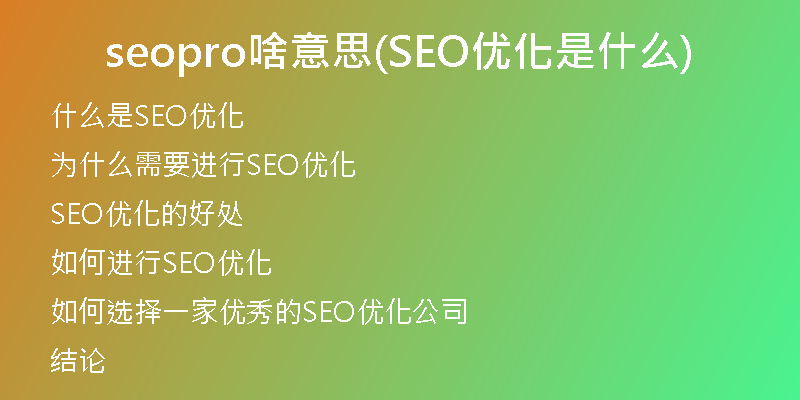 seopro啥意思(SEO优化是什么)

什么是SEO优化

为什么需要进行SEO优化

SEO优化的好处

如何进行SEO优化

如何选择一家优秀的SEO优化公司

结论